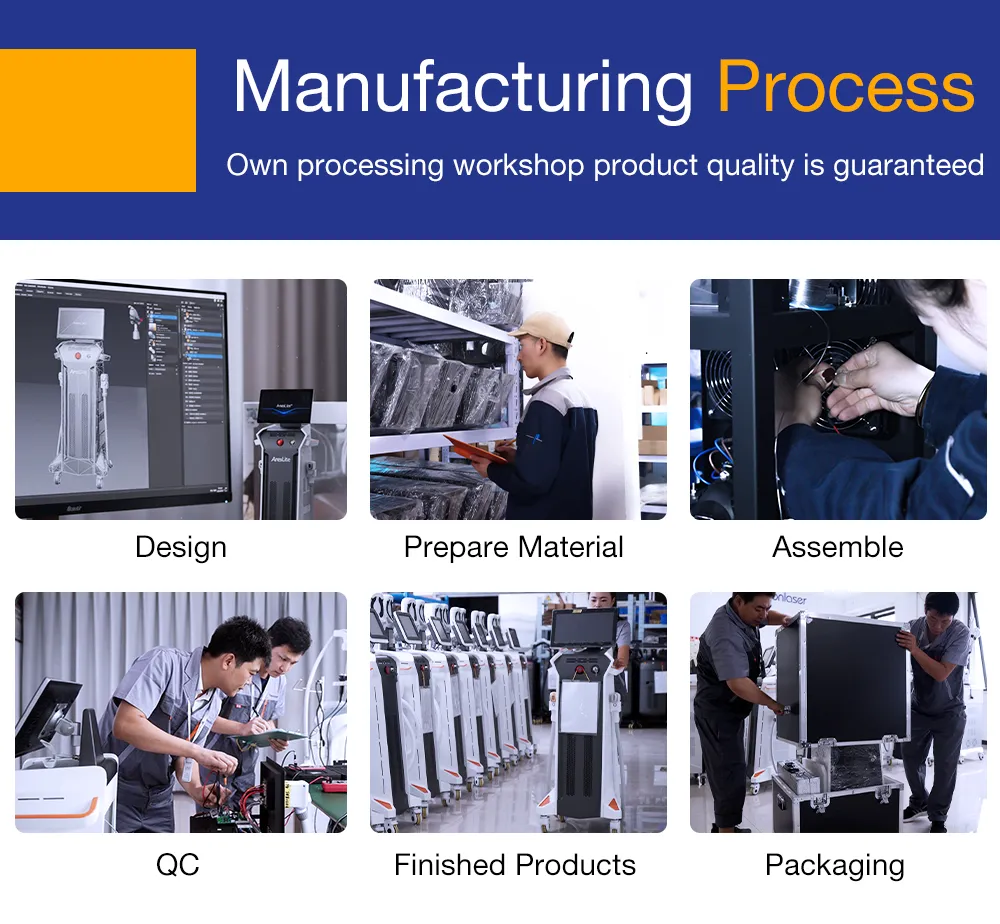 Manufacturing Process
Own processing workshop product quality is guaranteed

Design

Prepare Material

Assemble

QC

Finished Products

Packaging